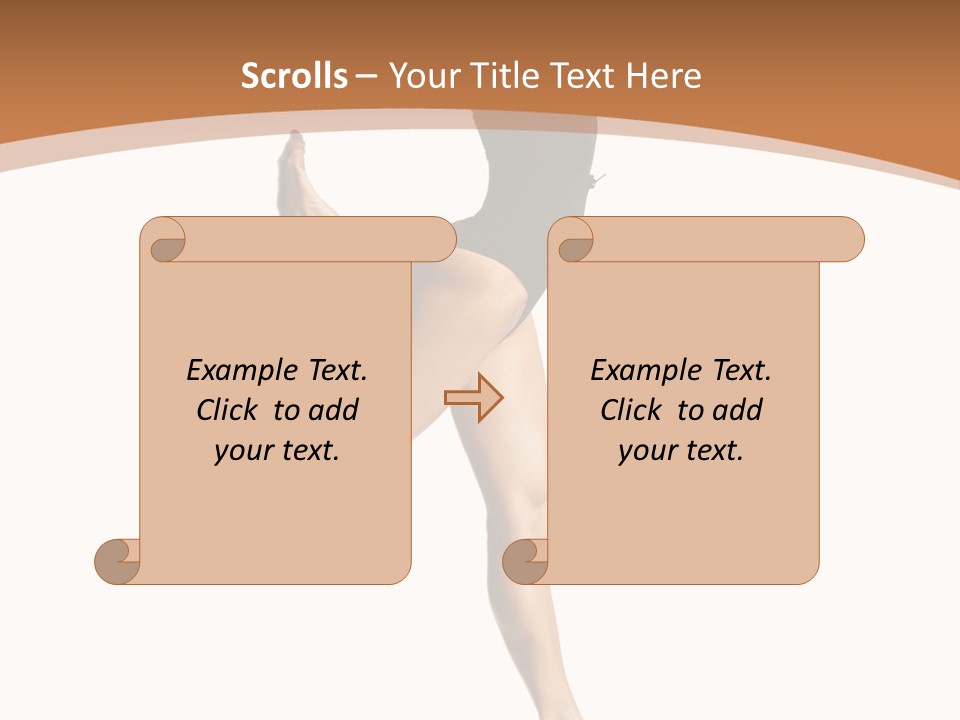 Scrolls – Your Title Text Here

Example Text. Click to add your text.

Example Text. Click to add your text.